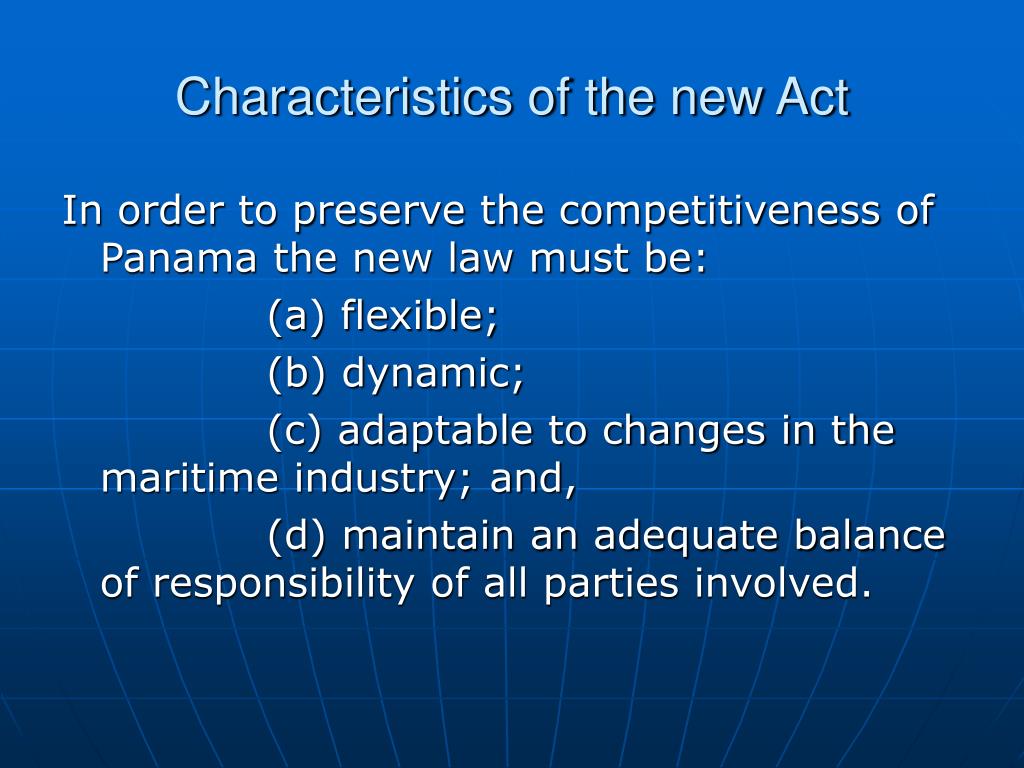 Characteristics of the new Act

In order to preserve the competitiveness of Panama the new law must be:

(a) flexible;

(b) dynamic;

(c) adaptable to changes in the maritime industry; and,

(d) maintain an adequate balance of responsibility of all parties involved.